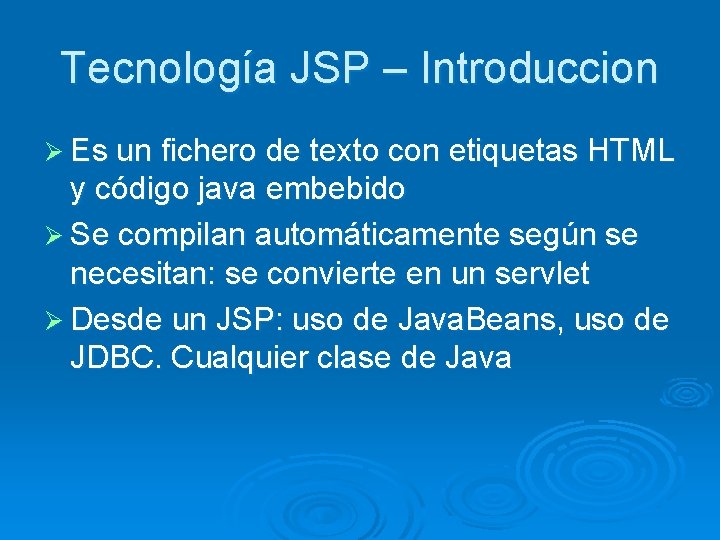 Tecnología JSP – Introduccion

➢ Es un fichero de texto con etiquetas HTML y código java embebido

➢ Se compilan automáticamente según se necesitan: se convierte en un servlet

➢ Desde un JSP: uso de JavaBeans, uso de JDBC. Cualquier clase de Java